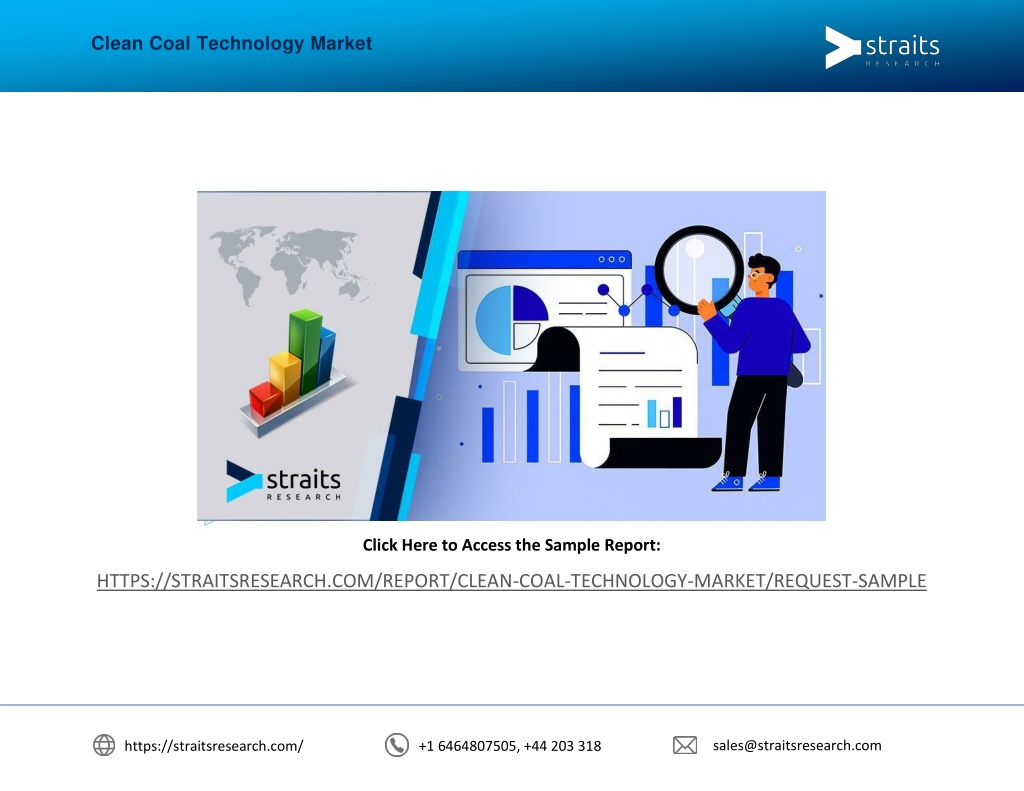 Clean Coal Technology Market

straits
RESEARCH

straits
RESEARCH

Click Here to Access the Sample Report:

HTTPS://STRAITSRESEARCH.COM/REPORT/CLEAN-COAL-TECHNOLOGY-MARKET/REQUEST-SAMPLE

https://straitsresearch.com/
+1 6464807505, +44 203 318
sales@straitsresearch.com